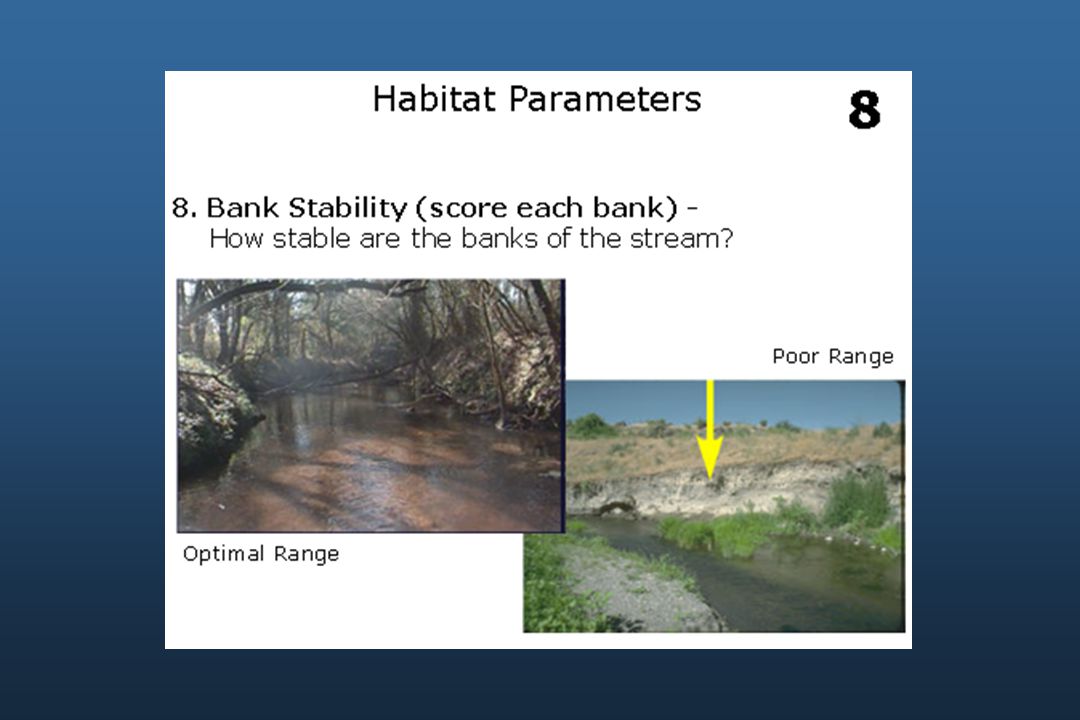 Habitat Parameters

8

8. Bank Stability (score each bank) -
How stable are the banks of the stream?

Poor Range

Optimal Range